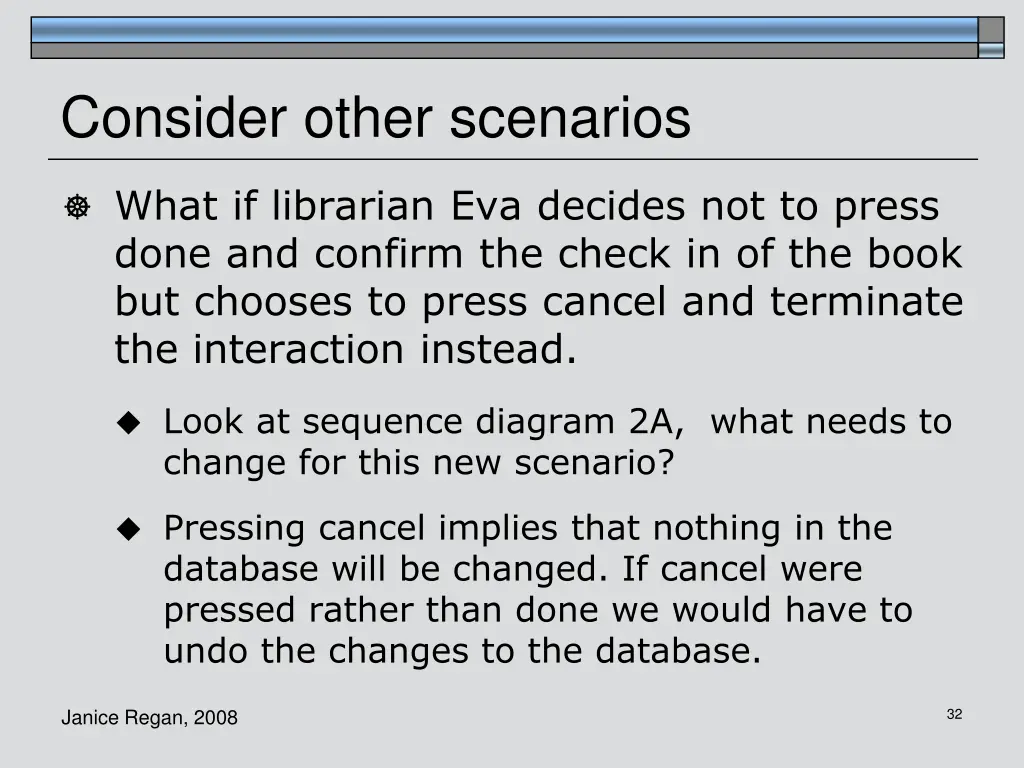 Consider other scenarios

What if librarian Eva decides not to press done and confirm the check in of the book but chooses to press cancel and terminate the interaction instead.

Look at sequence diagram 2A, what needs to change for this new scenario?

Pressing cancel implies that nothing in the database will be changed. If cancel were pressed rather than done we would have to undo the changes to the database.

Janice Regan, 2008

32